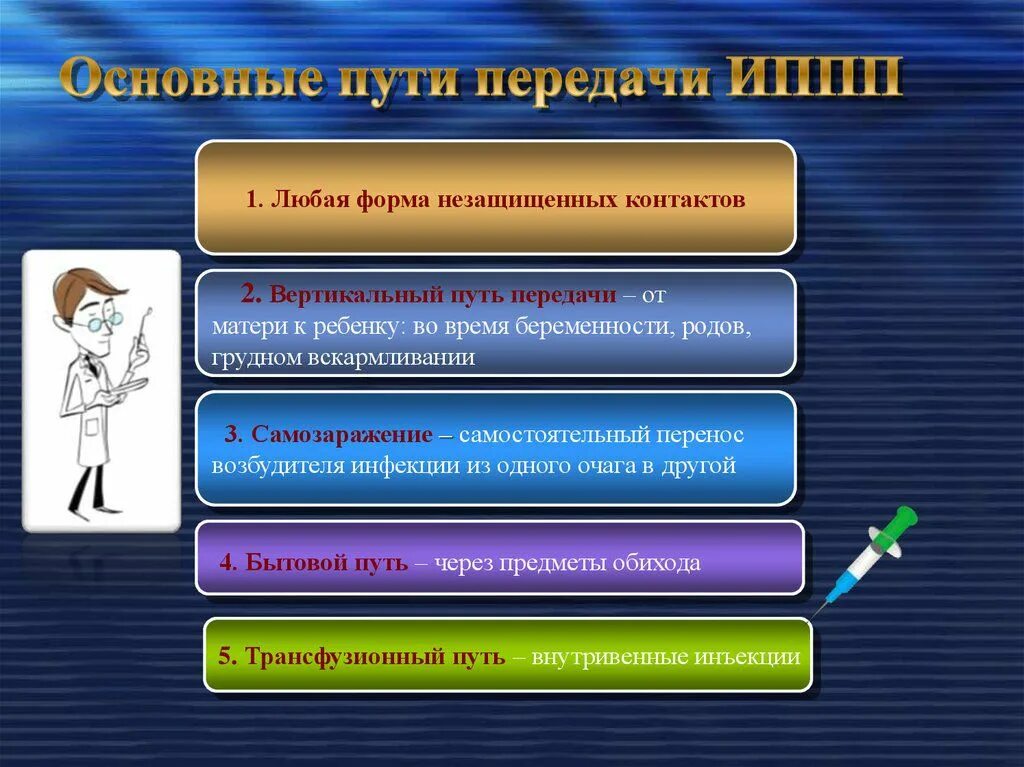 Основные пути передачи ИППП

1. Любая форма незащищенных контактов

2. Вертикальный путь передачи – от матери к ребенку: во время беременности, родов, грудном вскармливании

3. Самозаражение – самостоятельный перенос возбудителя инфекции из одного очага в другой

4. Бытовой путь – через предметы обихода

5. Трансфузионный путь – внутривенные инъекции